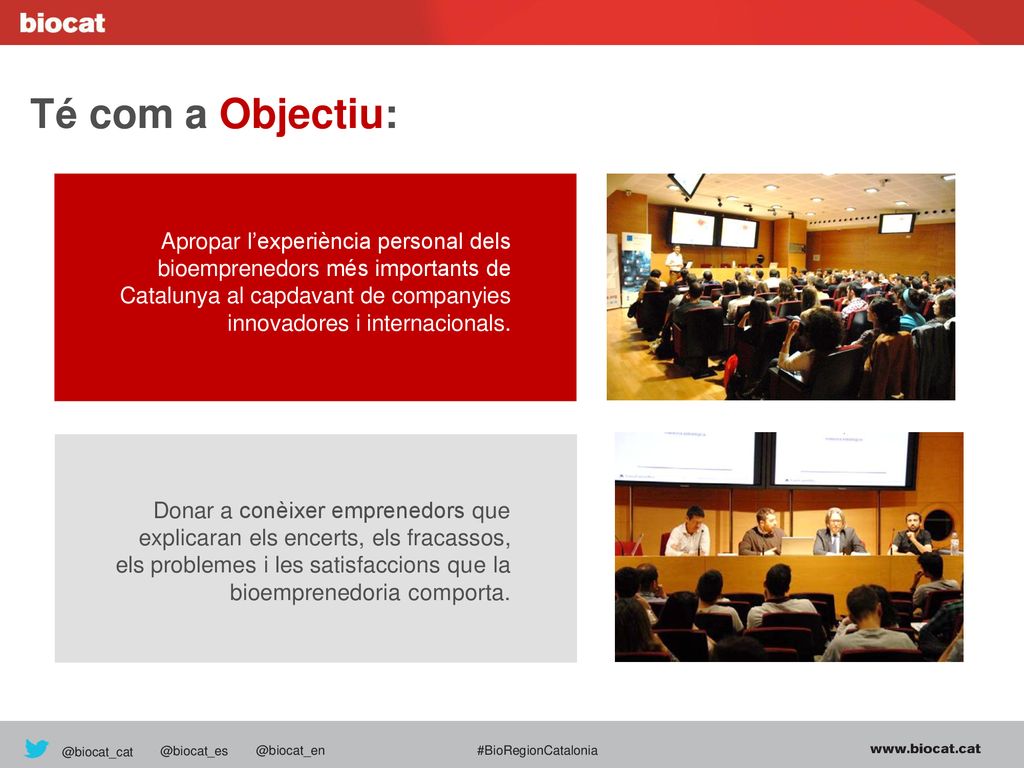 biocat

Té com a Objectiu:

Apropar l’experiència personal dels bioemprenedors més importants de Catalunya al capdavant de companyies innovadores i internacionals.

Donar a conèixer emprenedors que explicaran els encerts, els fracassos, els problemes i les satisfaccions que la bioemprenedoria comporta.

@biocat_cat @biocat_es @biocat_en #BioRegionCatalonia www.biocat.cat